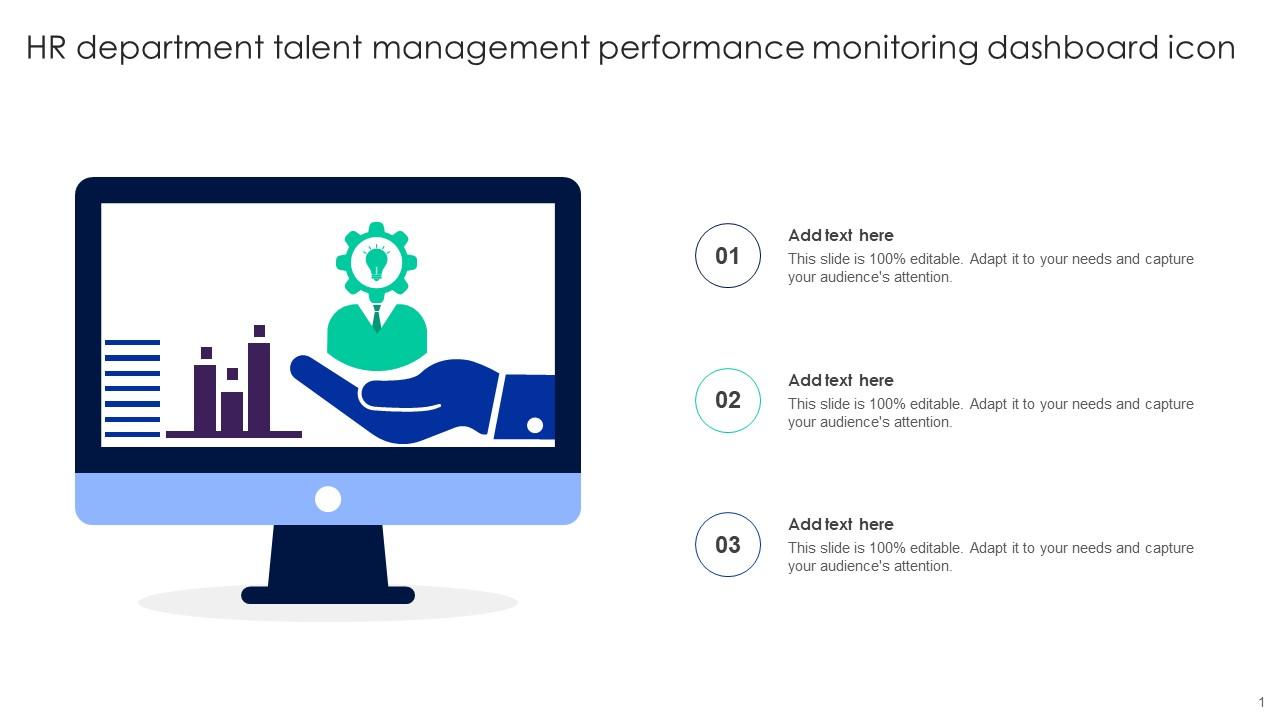 HR department talent management performance monitoring dashboard icon

01
Add text here
This slide is 100% editable. Adapt it to your needs and capture your audience's attention.

02
Add text here
This slide is 100% editable. Adapt it to your needs and capture your audience's attention.

03
Add text here
This slide is 100% editable. Adapt it to your needs and capture your audience's attention.

1